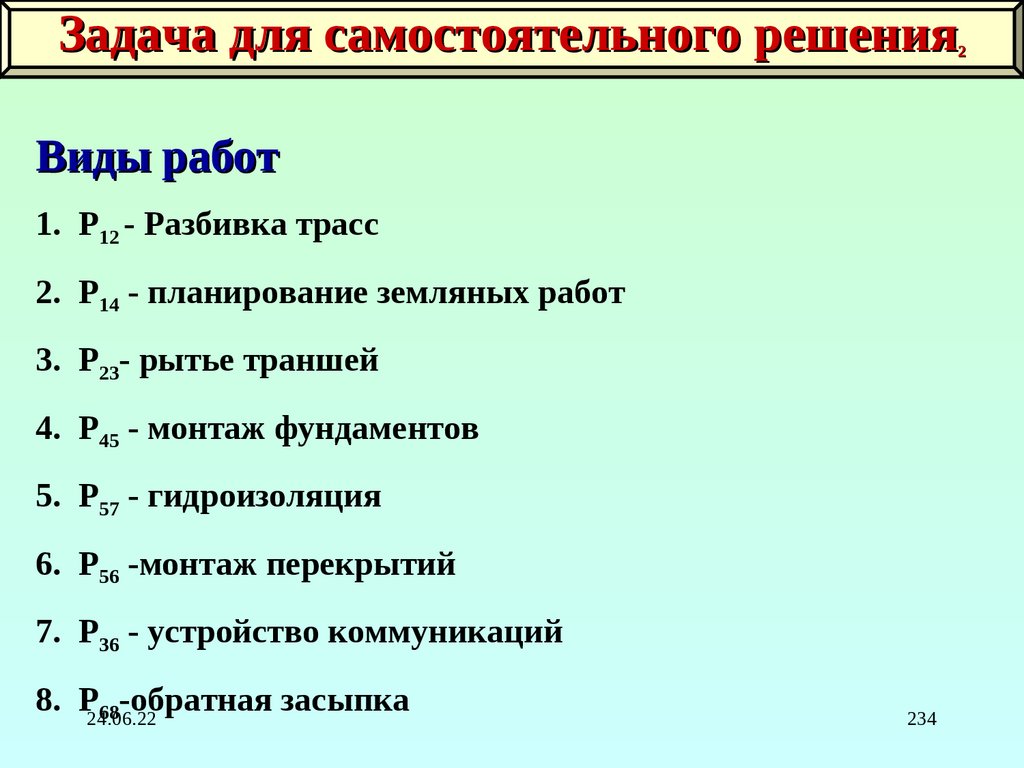 Задача для самостоятельного решения$_2$

Виды работ

1. $P_{12}$ - Разбивка трасс

2. $P_{14}$ - планирование земляных работ

3. $P_{23}$- рытье траншей

4. $P_{45}$ - монтаж фундаментов

5. $P_{57}$ - гидроизоляция

6. $P_{56}$ -монтаж перекрытий

7. $P_{36}$ - устройство коммуникаций

8. $P_{68}$-обратная засыпка

24.06.22

234